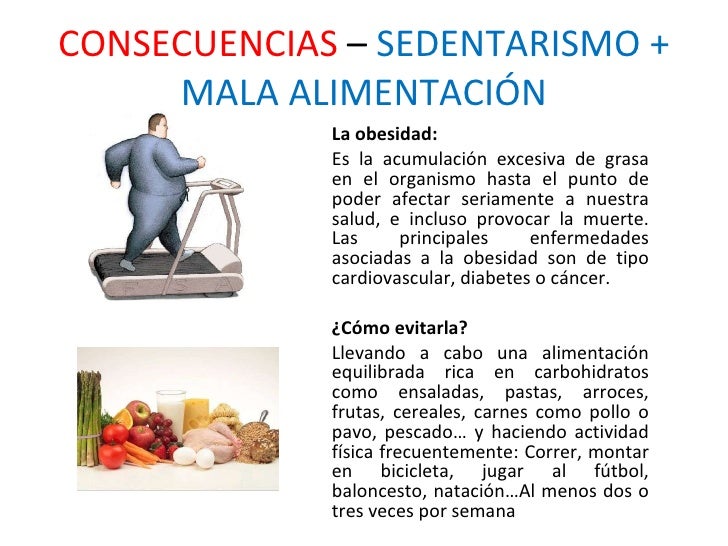 CONSECUENCIAS – SEDENTARISMO + MALA ALIMENTACIÓN

La obesidad:
Es la acumulación excesiva de grasa en el organismo hasta el punto de poder afectar seriamente a nuestra salud, e incluso provocar la muerte. Las principales enfermedades asociadas a la obesidad son de tipo cardiovascular, diabetes o cáncer.

¿Cómo evitarla?
Llevando a cabo una alimentación equilibrada rica en carbohidratos como ensaladas, pastas, arroces, frutas, cereales, carnes como pollo o pavo, pescado… y haciendo actividad física frecuentemente: Correr, montar en bicicleta, jugar al fútbol, baloncesto, natación…Al menos dos o tres veces por semana